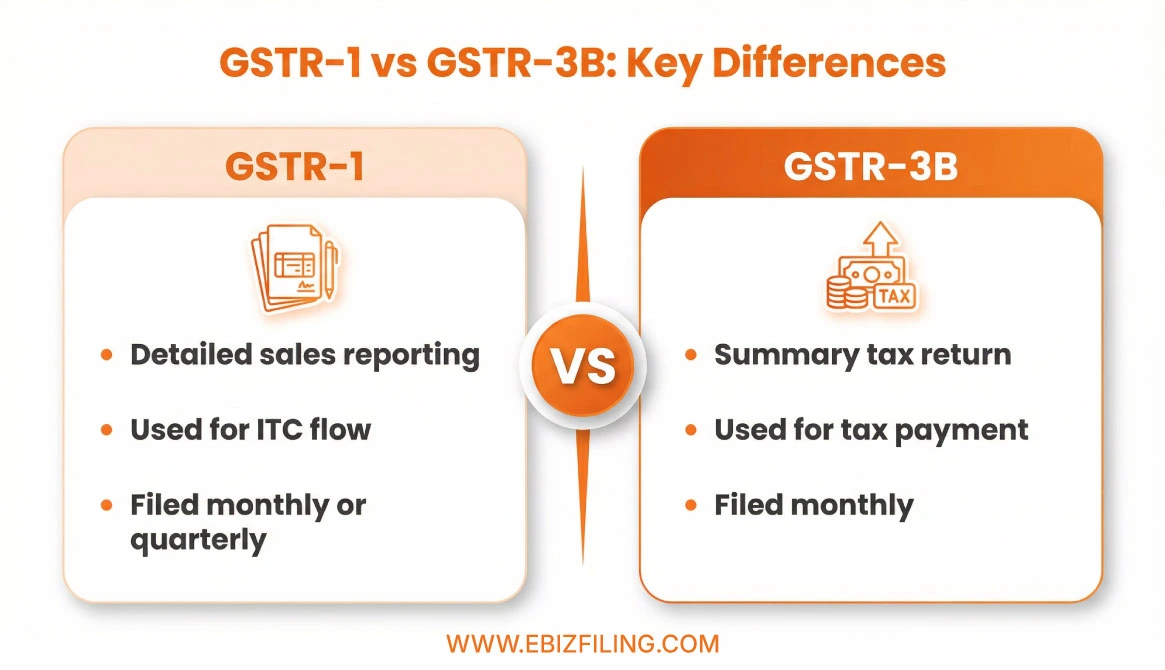 GSTR-1 vs GSTR-3B: Key Differences

GSTR-1

- Detailed sales reporting
- Used for ITC flow
- Filed monthly or quarterly

VS

GSTR-3B

TAX

- Summary tax return
- Used for tax payment
- Filed monthly

WWW.EBIZFILING.COM